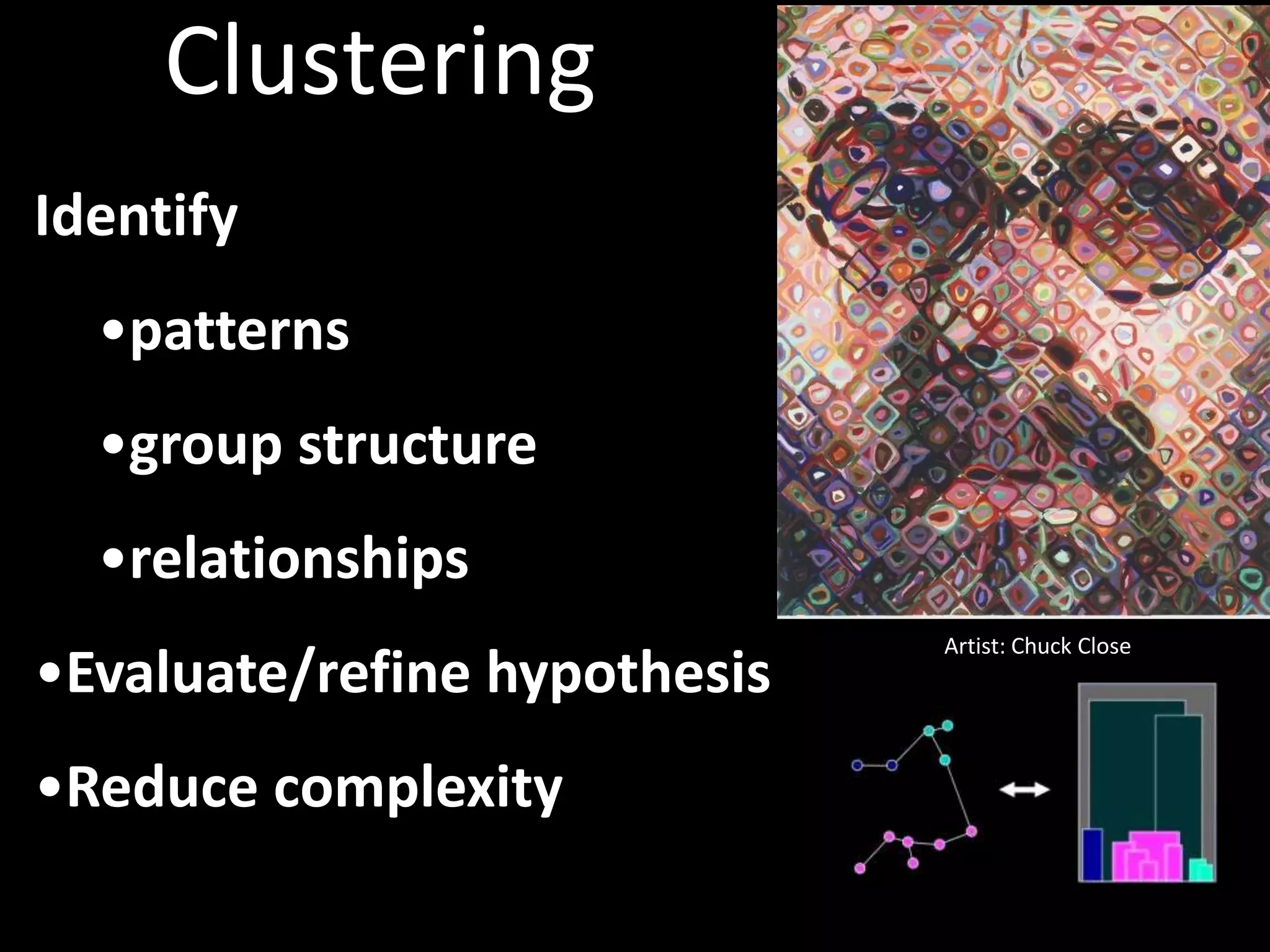 Clustering

Identify

•patterns

•group structure

•relationships

•Evaluate/refine hypothesis

•Reduce complexity

Artist: Chuck Close